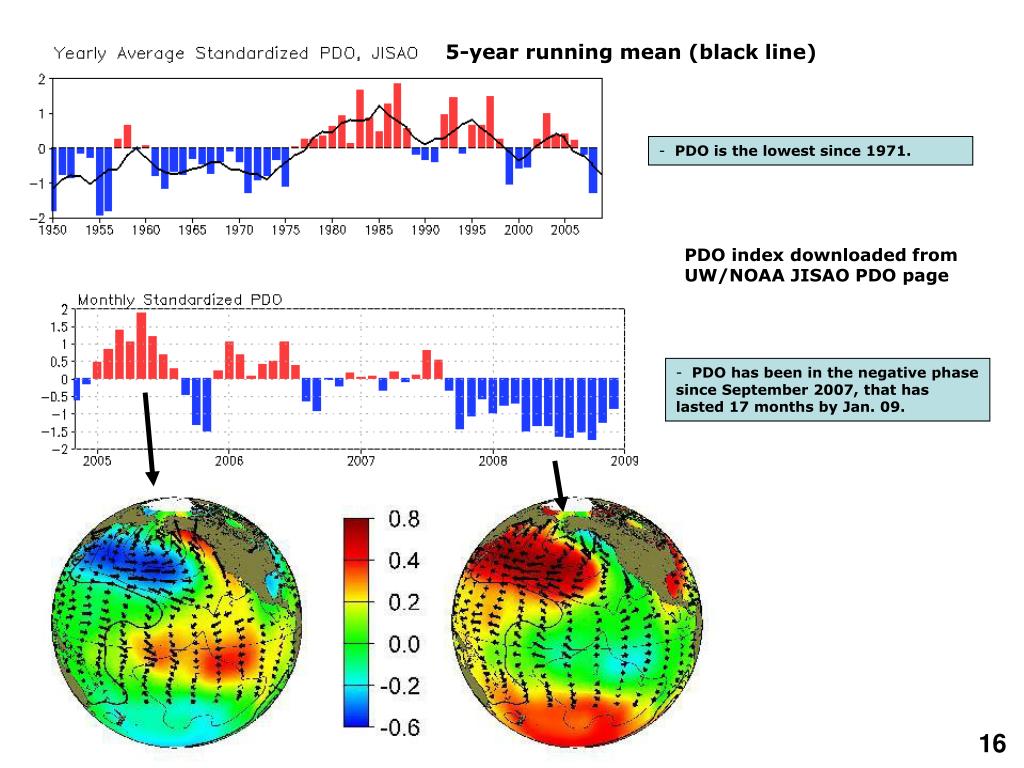 Yearly Average Standardized PDO, JISAO 5-year running mean (black line)

2
1
0
−1
−2
1950 1955 1960 1965 1970 1975 1980 1985 1990 1995 2000 2005

- PDO is the lowest since 1971.

PDO index downloaded from UW/NOAA JISAO PDO page

Monthly Standardized PDO
2
1.5
1
0.5
0
−0.5
−1
−1.5
−2
2005 2006 2007 2008 2009

- PDO has been in the negative phase since September 2007, that has lasted 17 months by Jan. 09.

0.8
0.4
0.2
0.0
-0.2
-0.6

16